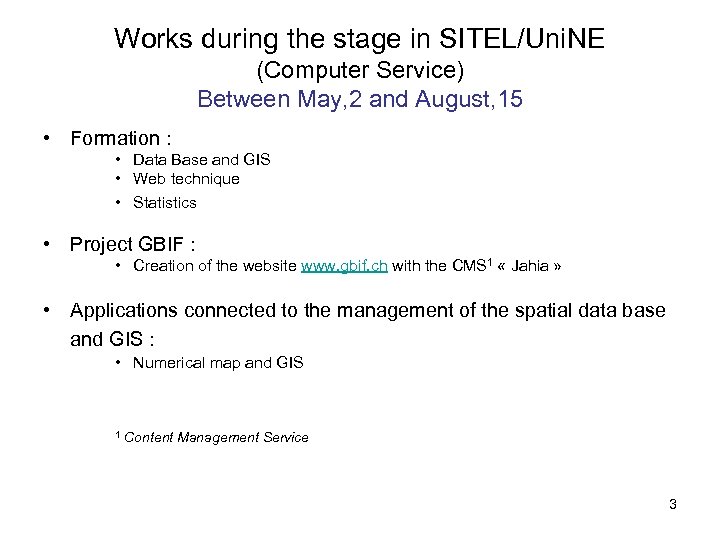 Works during the stage in SITEL/UniNE
(Computer Service)
Between May,2 and August,15

• Formation :
  • Data Base and GIS
  • Web technique
  • Statistics

• Project GBIF :
  • Creation of the website www.gbif.ch with the CMS$^1$ « Jahia »

• Applications connected to the management of the spatial data base and GIS :
  • Numerical map and GIS

$^1$ Content Management Service

3